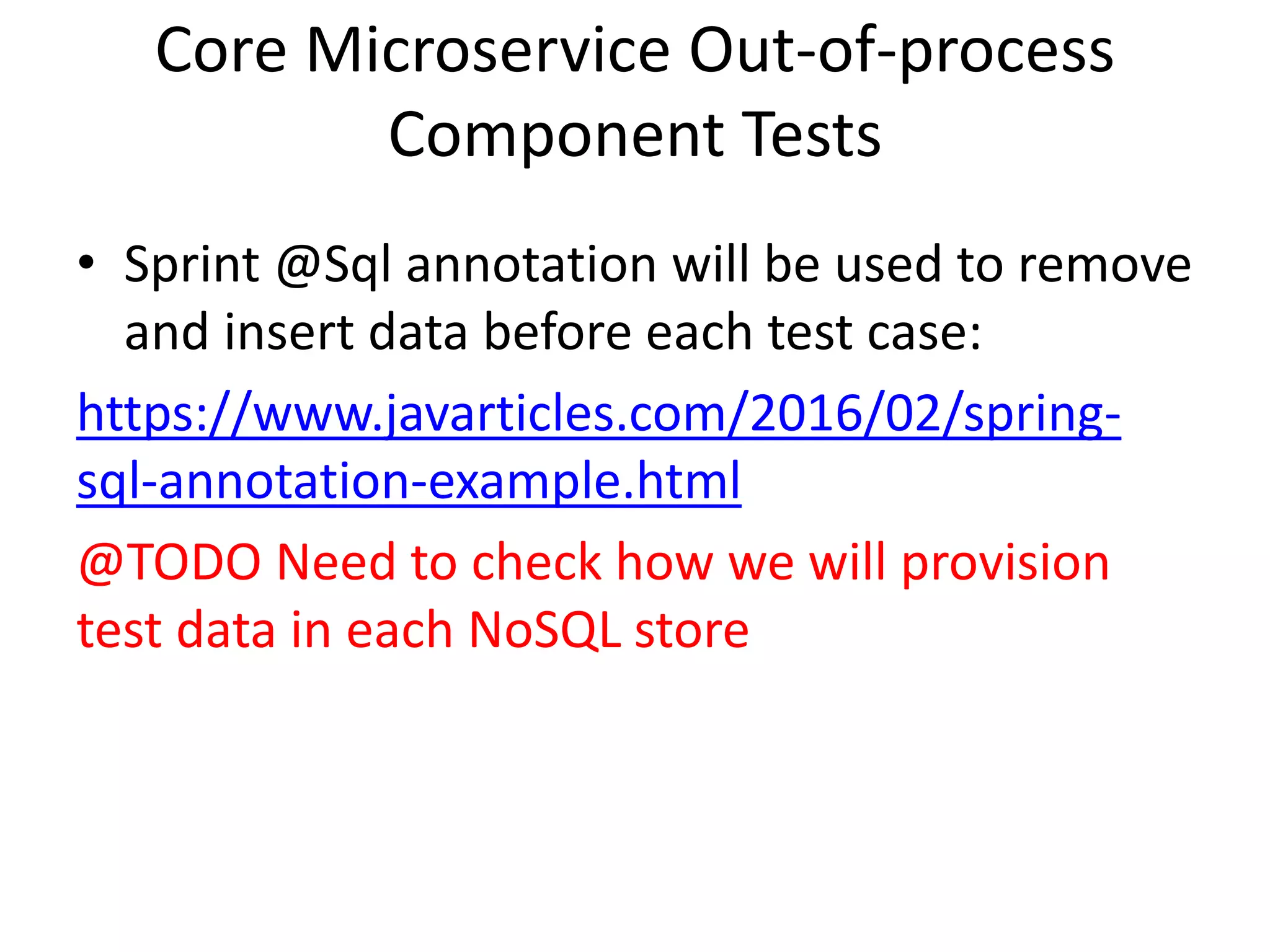 Core Microservice Out-of-process Component Tests

• Sprint @Sql annotation will be used to remove and insert data before each test case:

https://www.javarticles.com/2016/02/spring-sql-annotation-example.html

@TODO Need to check how we will provision test data in each NoSQL store